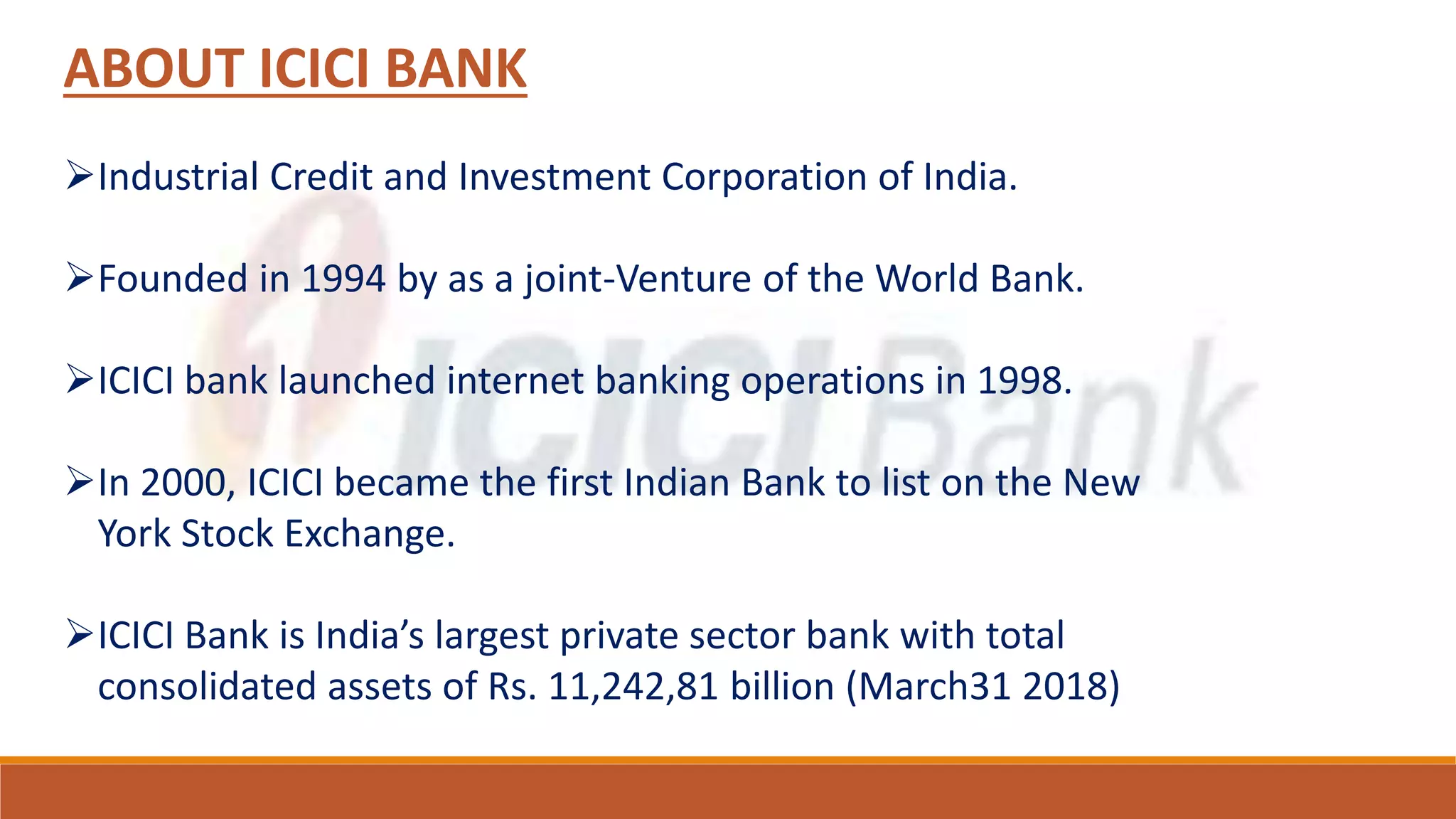 ABOUT ICICI BANK

➢Industrial Credit and Investment Corporation of India.

➢Founded in 1994 by as a joint-Venture of the World Bank.

➢ICICI bank launched internet banking operations in 1998.

➢In 2000, ICICI became the first Indian Bank to list on the New York Stock Exchange.

➢ICICI Bank is India's largest private sector bank with total consolidated assets of Rs. 11,242,81 billion (March31 2018)

ICICI Bank